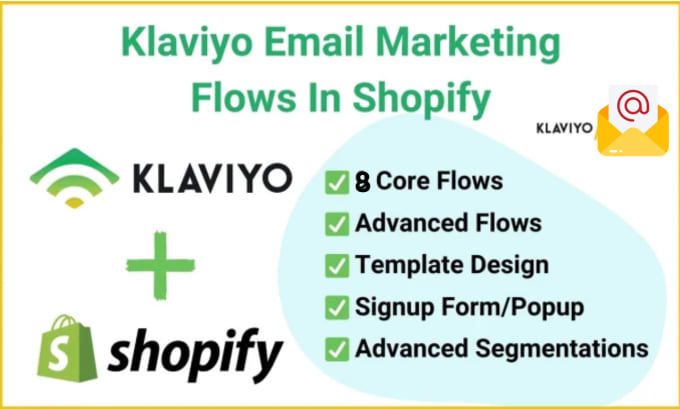 Klaviyo Email Marketing Flows In Shopify

KLAVIYO

@

KLAVIYO

+

shopify

✅ 8 Core Flows
✅ Advanced Flows
✅ Template Design
✅ Signup Form/Popup
✅ Advanced Segmentations